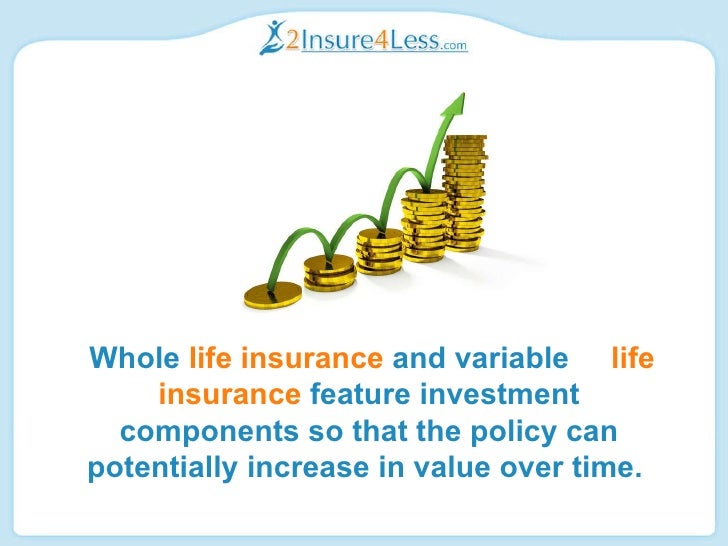 2Insure4Less.com

Whole life insurance and variable life insurance feature investment components so that the policy can potentially increase in value over time.